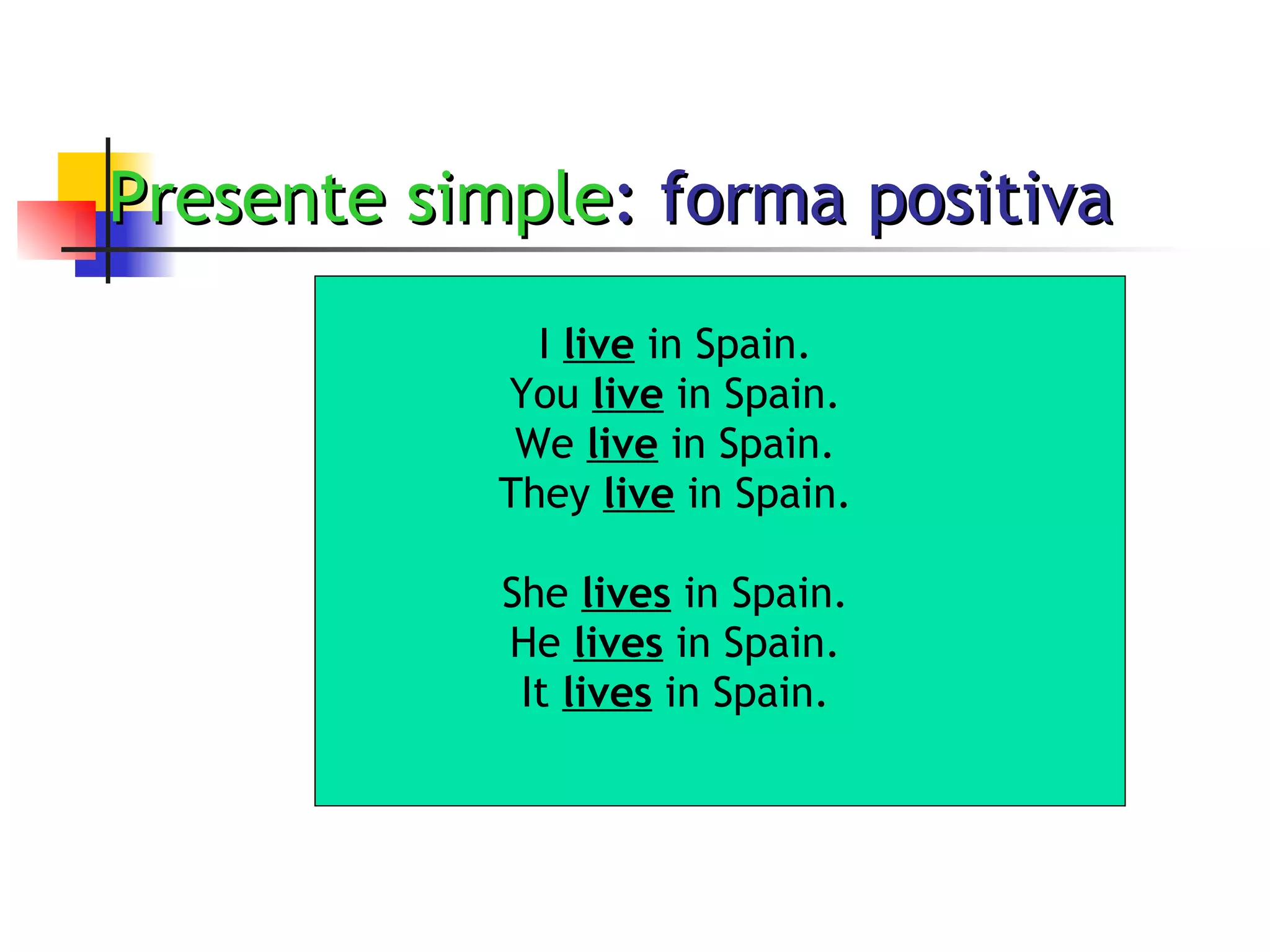 Presente simple: forma positiva

I live in Spain.
You live in Spain.
We live in Spain.
They live in Spain.

She lives in Spain.
He lives in Spain.
It lives in Spain.